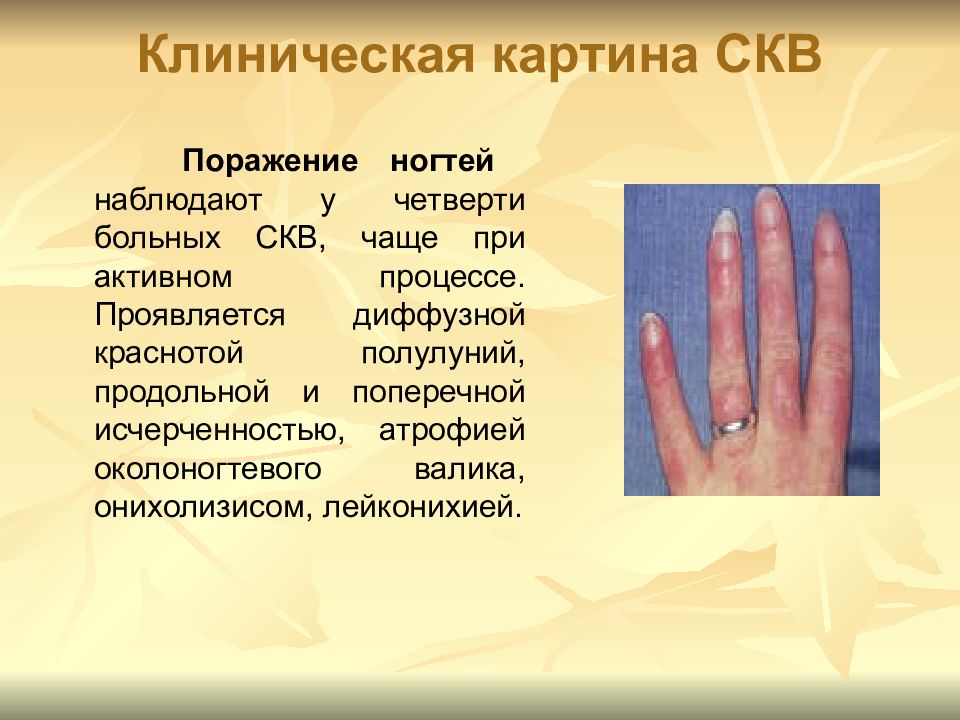 Клиническая картина СКВ

Поражение ногтей наблюдают у четверти больных СКВ, чаще при активном процессе. Проявляется диффузной краснотой полулуний, продольной и поперечной исчерченностью, атрофией околоногтевого валика, онихолизисом, лейконихией.